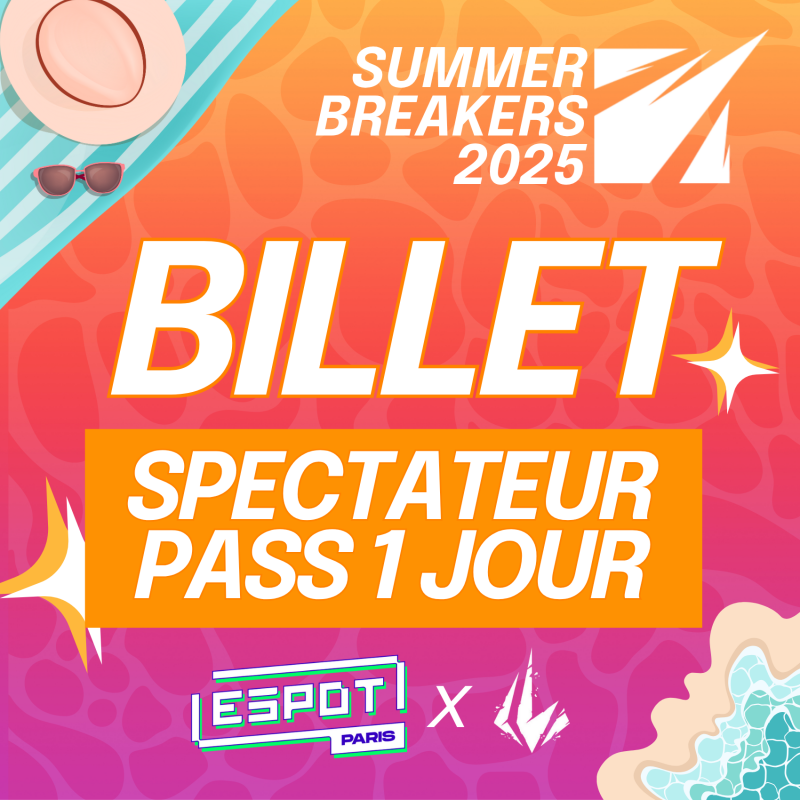 SUMMER BREAKERS 2025

BILLET

SPECTATEUR PASS 1 JOUR

ESPOT PARIS X